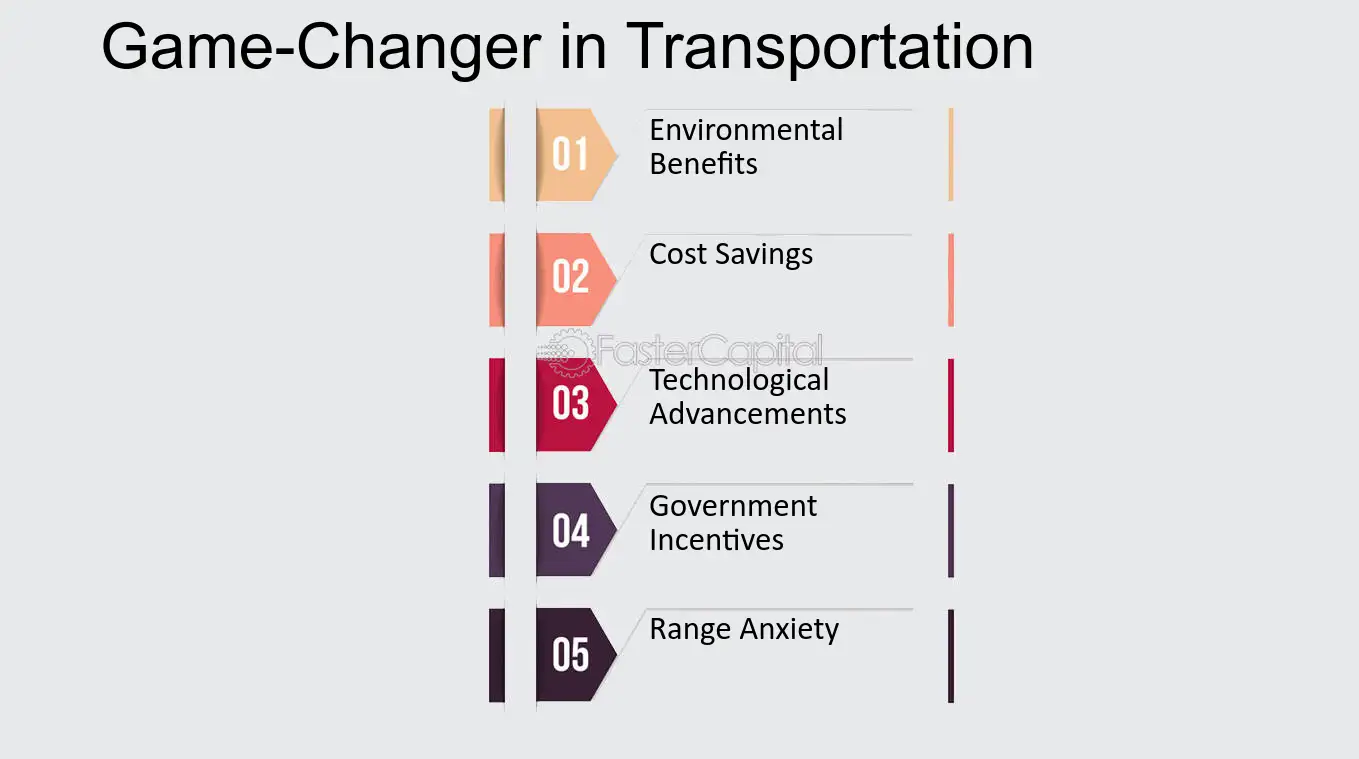 Game-Changer in Transportation

01 Environmental Benefits

02 Cost Savings

03 Technological Advancements

04 Government Incentives

05 Range Anxiety

FasterCapital